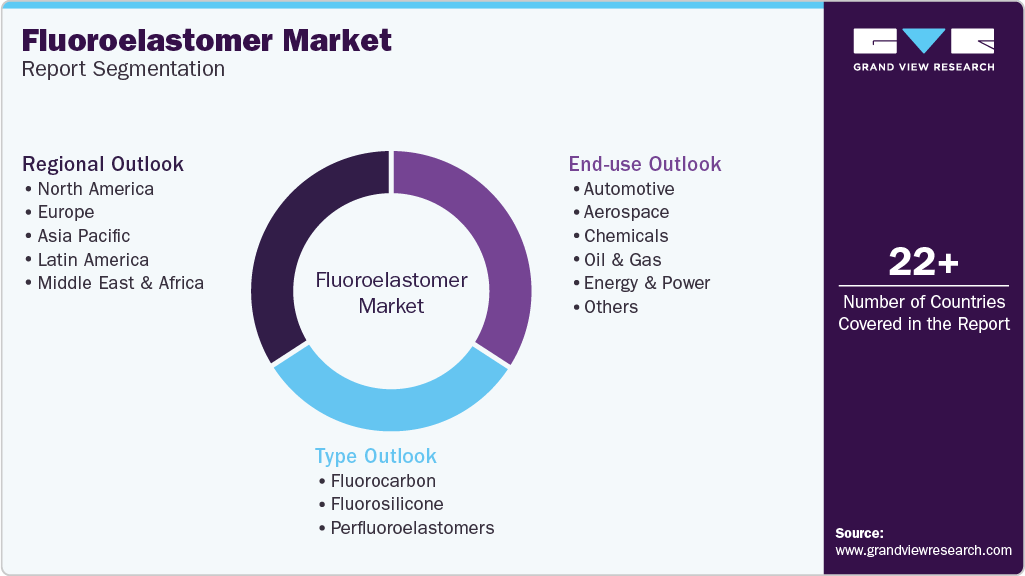 Fluoroelastomer Market
Report Segmentation

GRAND VIEW RESEARCH

Regional Outlook
• North America
• Europe
• Asia Pacific
• Latin America
• Middle East & Africa

Fluoroelastomer Market

End-use Outlook
• Automotive
• Aerospace
• Chemicals
• Oil & Gas
• Energy & Power
• Others

Type Outlook
• Fluorocarbon
• Fluorosilicone
• Perfluoroelastomers

22+
Number of Countries Covered in the Report

Source:
www.grandviewresearch.com